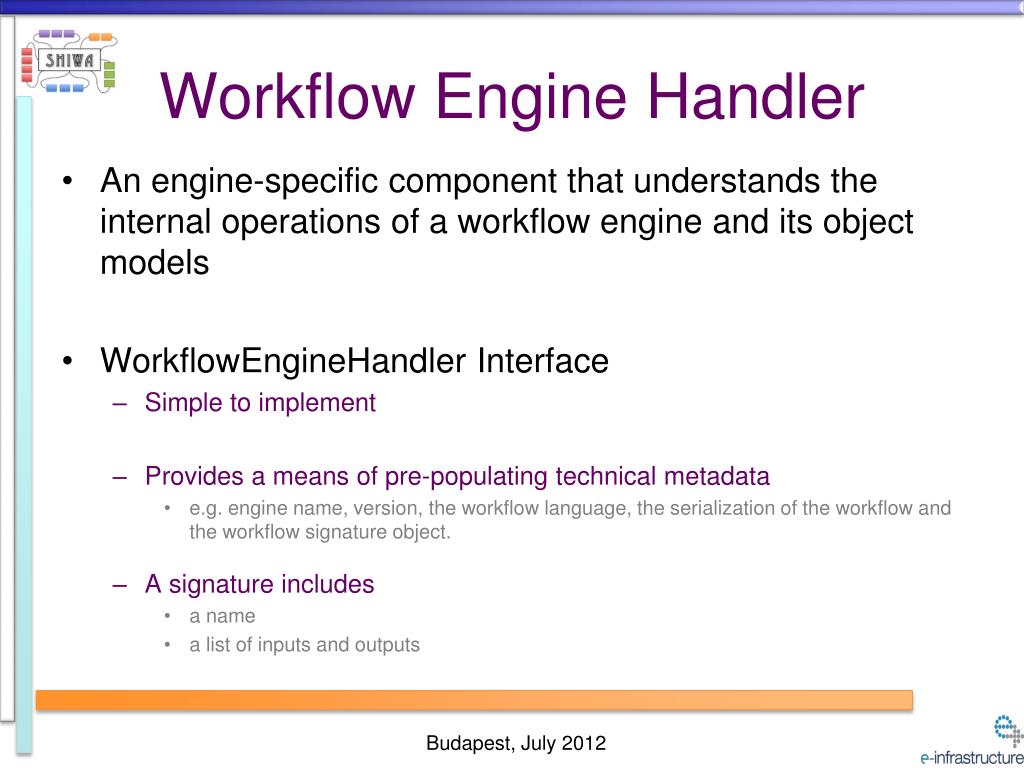 SHIWA

Workflow Engine Handler

• An engine-specific component that understands the internal operations of a workflow engine and its object models

• WorkflowEngineHandler Interface
– Simple to implement
– Provides a means of pre-populating technical metadata
• e.g. engine name, version, the workflow language, the serialization of the workflow and the workflow signature object.
– A signature includes
• a name
• a list of inputs and outputs

Budapest, July 2012

e-infrastructure